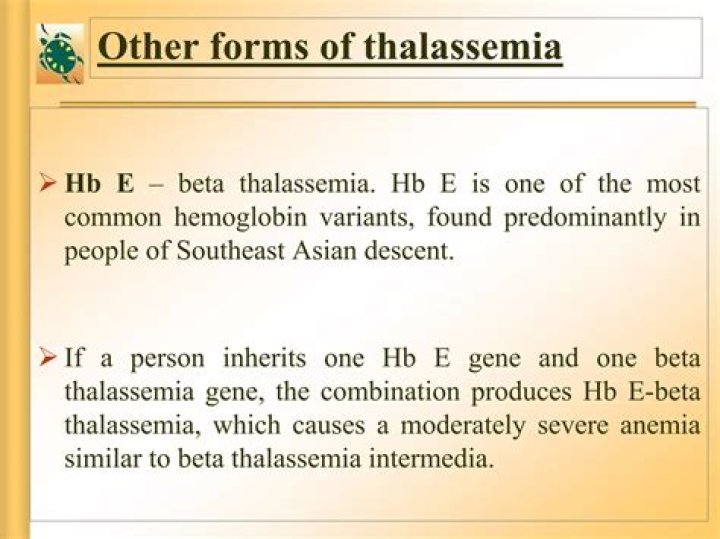 Other forms of thalassemia

➢ Hb E – beta thalassemia. Hb E is one of the most common hemoglobin variants, found predominantly in people of Southeast Asian descent.

➢ If a person inherits one Hb E gene and one beta thalassemia gene, the combination produces Hb E-beta thalassemia, which causes a moderately severe anemia similar to beta thalassemia intermedia.